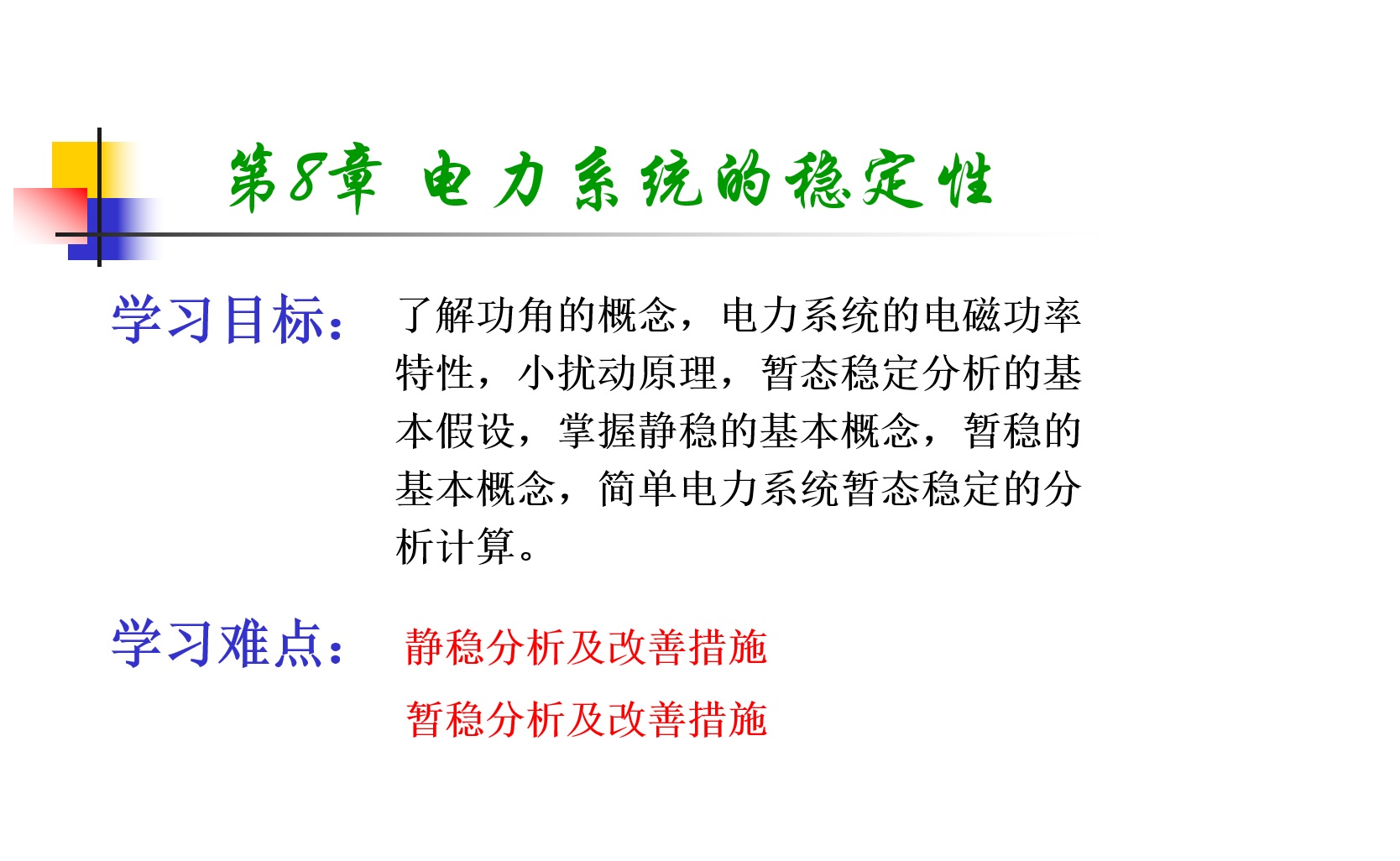 第8章 电力系统的稳定性

学习目标： 了解功角的概念，电力系统的电磁功率特性，小扰动原理，暂态稳定分析的基本假设，掌握静稳的基本概念，暂稳的基本概念，简单电力系统暂态稳定的分析计算。

学习难点： 静稳分析及改善措施

暂稳分析及改善措施